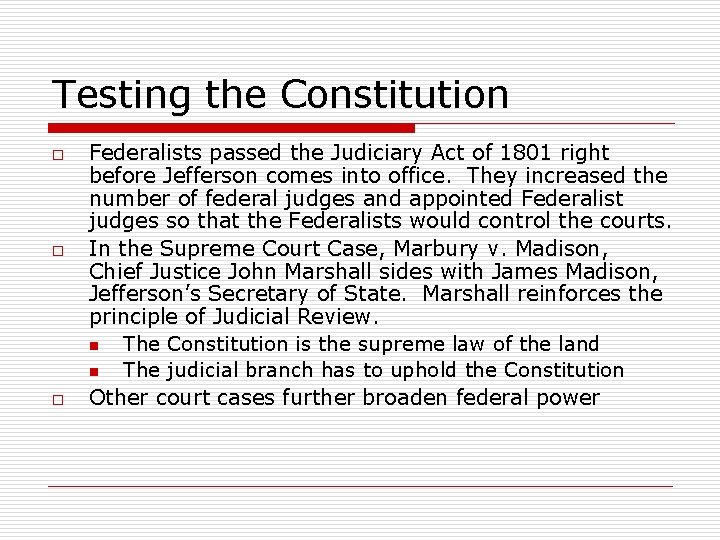 Testing the Constitution

Federalists passed the Judiciary Act of 1801 right before Jefferson comes into office. They increased the number of federal judges and appointed Federalist judges so that the Federalists would control the courts.

In the Supreme Court Case, Marbury v. Madison, Chief Justice John Marshall sides with James Madison, Jefferson's Secretary of State. Marshall reinforces the principle of Judicial Review.

The Constitution is the supreme law of the land

The judicial branch has to uphold the Constitution

Other court cases further broaden federal power